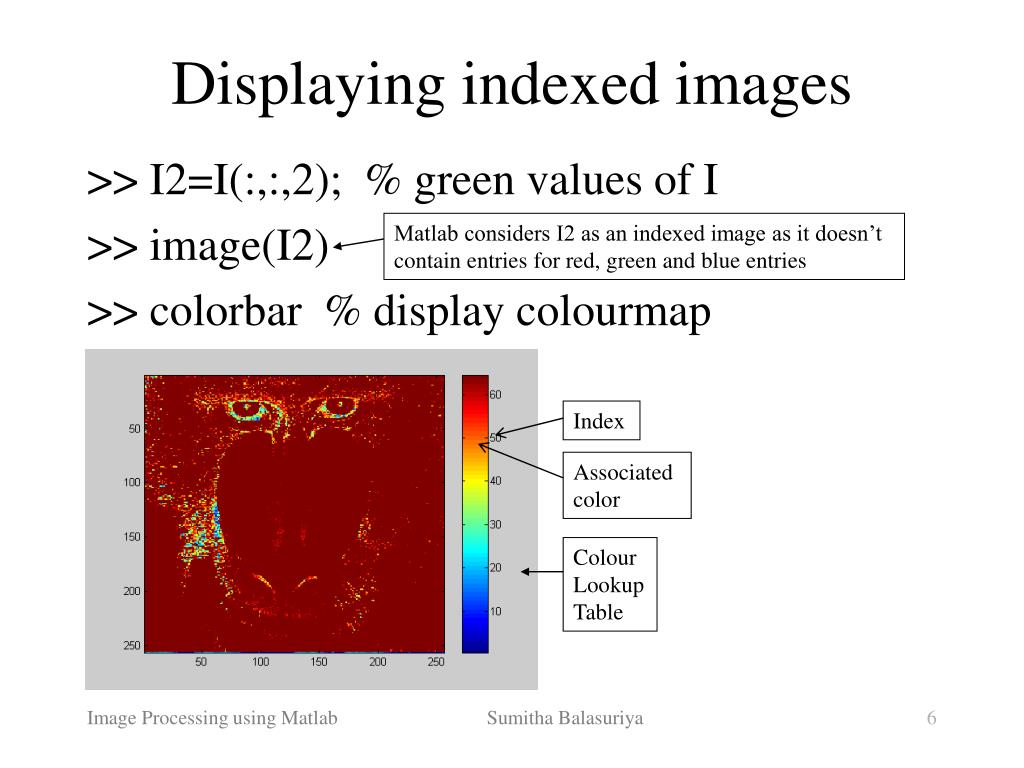 Displaying indexed images

>> I2=I(:,:,2); % green values of I

>> image(I2)

Matlab considers I2 as an indexed image as it doesn’t contain entries for red, green and blue entries

>> colorbar % display colourmap

50
100
150
200
250
50 100 150 200 250

60
50
40
30
20
10

Index

Associated color

Colour Lookup Table

Image Processing using Matlab Sumitha Balasuriya 6